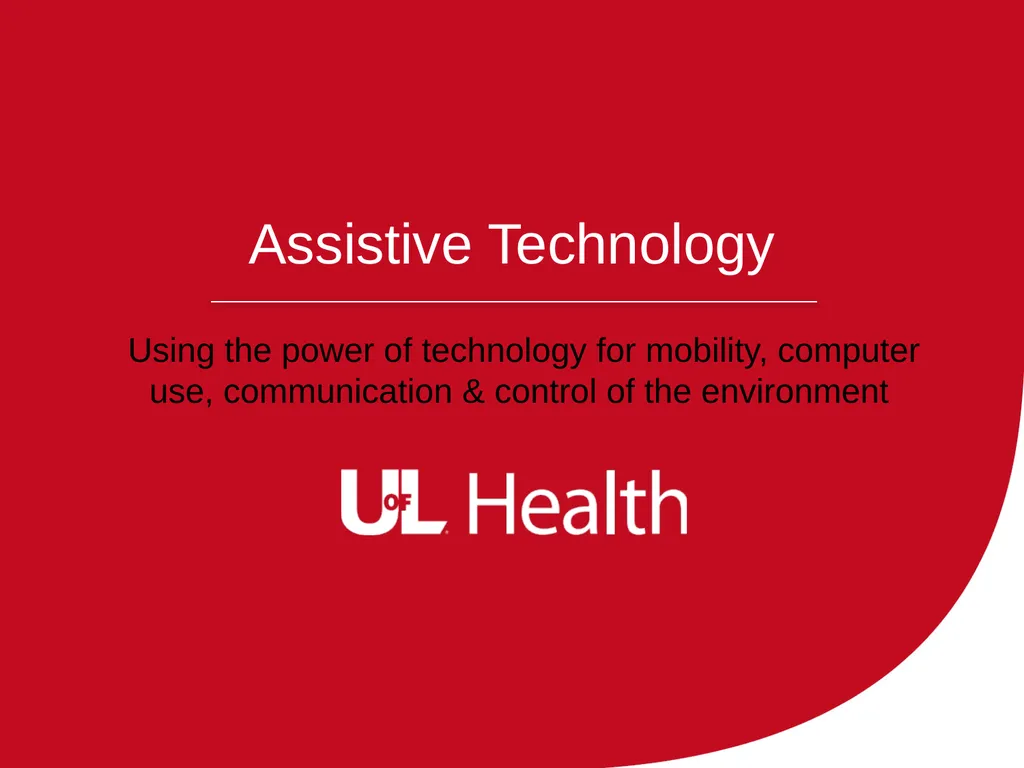 Assistive Technology

Using the power of technology for mobility, computer use, communication & control of the environment

UofL Health